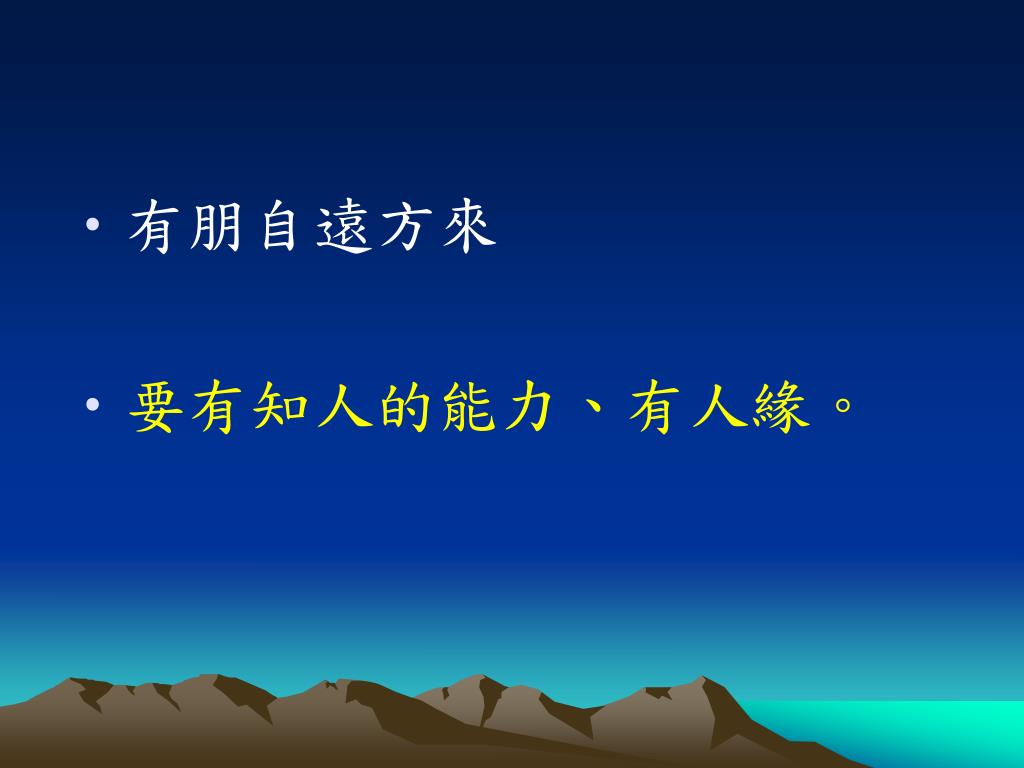 • 有朋自遠方來

• 要有知人的能力、有人緣。